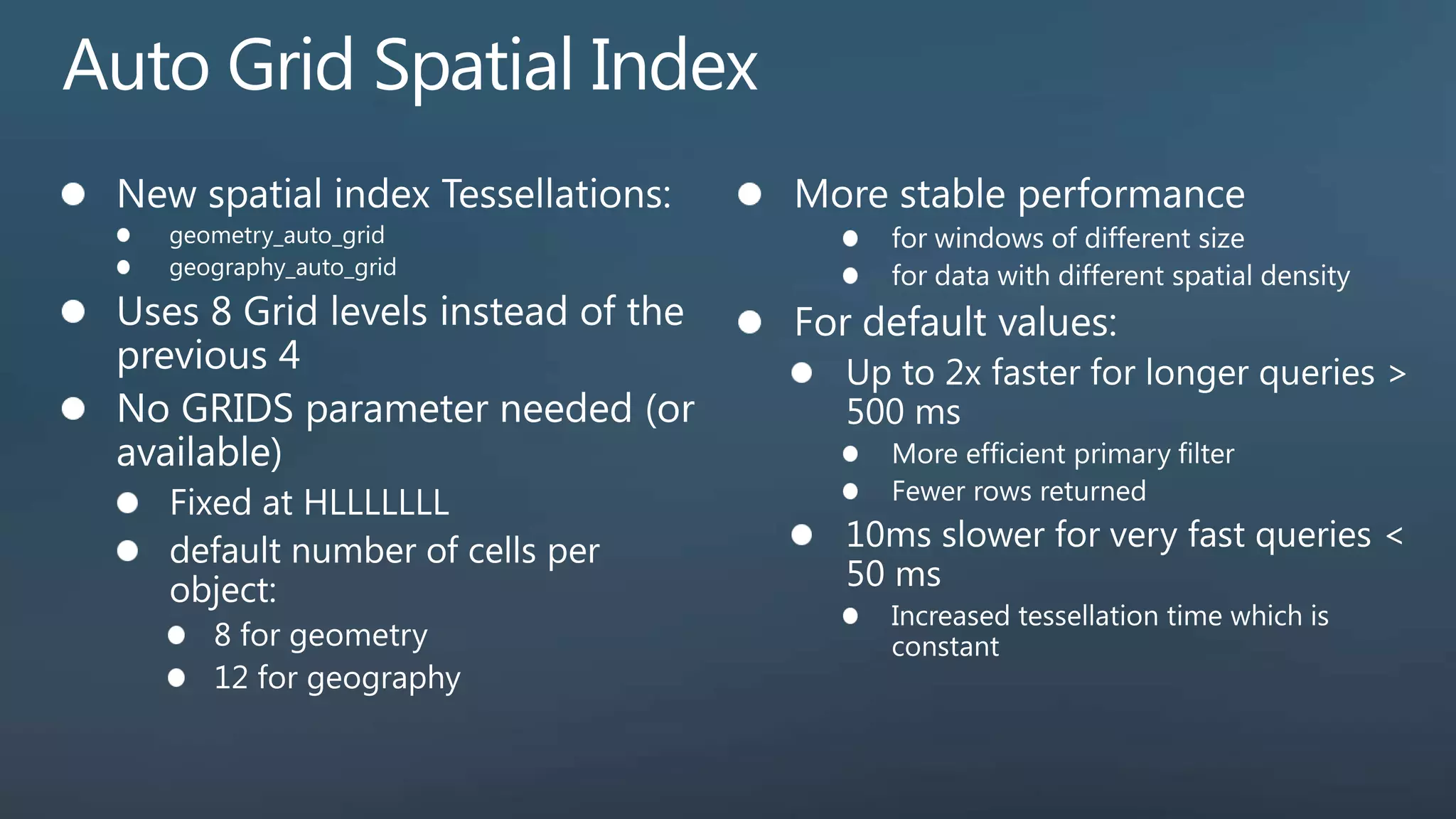 Auto Grid Spatial Index

- New spatial index Tessellations:
  - geometry_auto_grid
  - geography_auto_grid
- Uses 8 Grid levels instead of the previous 4
- No GRIDS parameter needed (or available)
  - Fixed at HLLLLLLL
  - default number of cells per object:
    - 8 for geometry
    - 12 for geography

- More stable performance
  - for windows of different size
  - for data with different spatial density
- For default values:
  - Up to 2x faster for longer queries > 500 ms
    - More efficient primary filter
    - Fewer rows returned
  - 10ms slower for very fast queries < 50 ms
    - Increased tessellation time which is constant